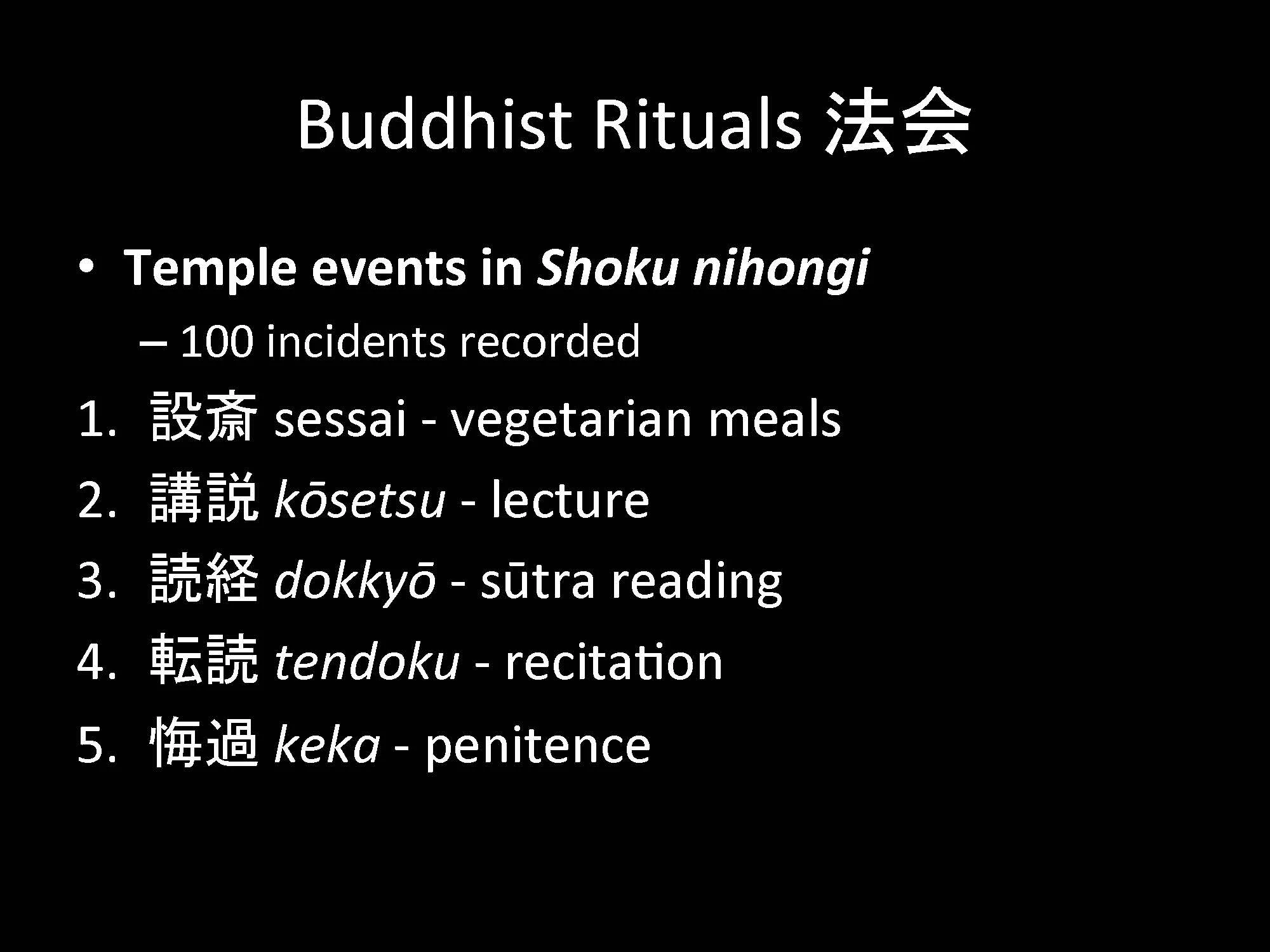 Buddhist Rituals 法会

• Temple events in Shoku nihongi

– 100 incidents recorded

1. 設斎 sessai - vegetarian meals
2. 講説 kōsetsu - lecture
3. 読経 dokkyō - sūtra reading
4. 転読 tendoku - recitation
5. 悔過 keka - penitence